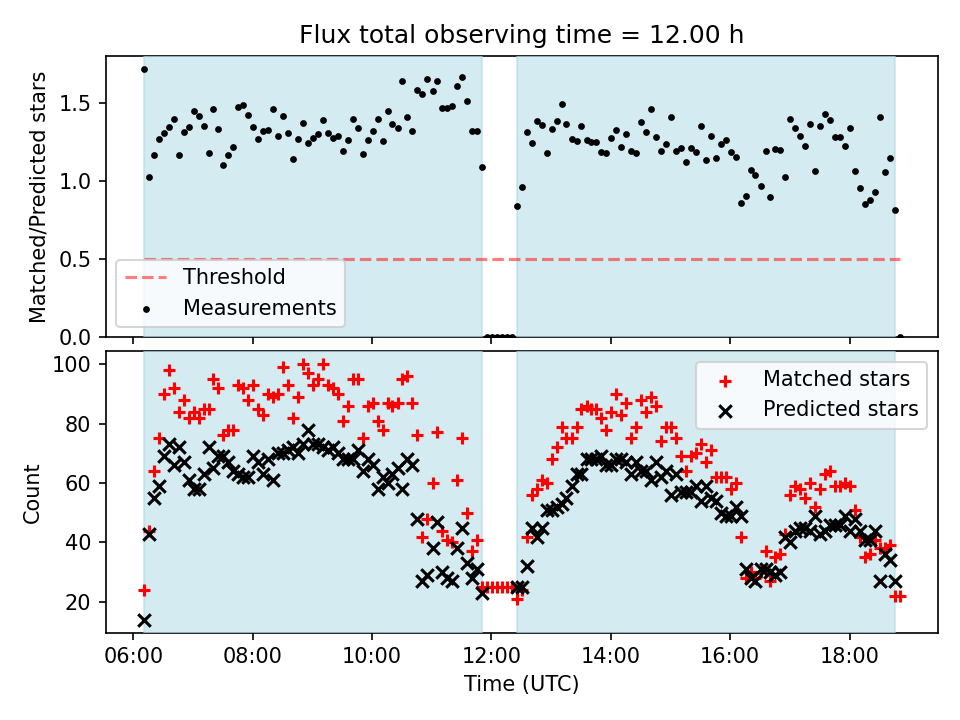 Flux total observing time = 12.00 h

Matched/Predicted stars

1.5
1.0
0.5
0.0

Threshold
Measurements

Count

100
80
60
40
20

Matched stars
Predicted stars

06:00
08:00
10:00
12:00
14:00
16:00
18:00

Time (UTC)